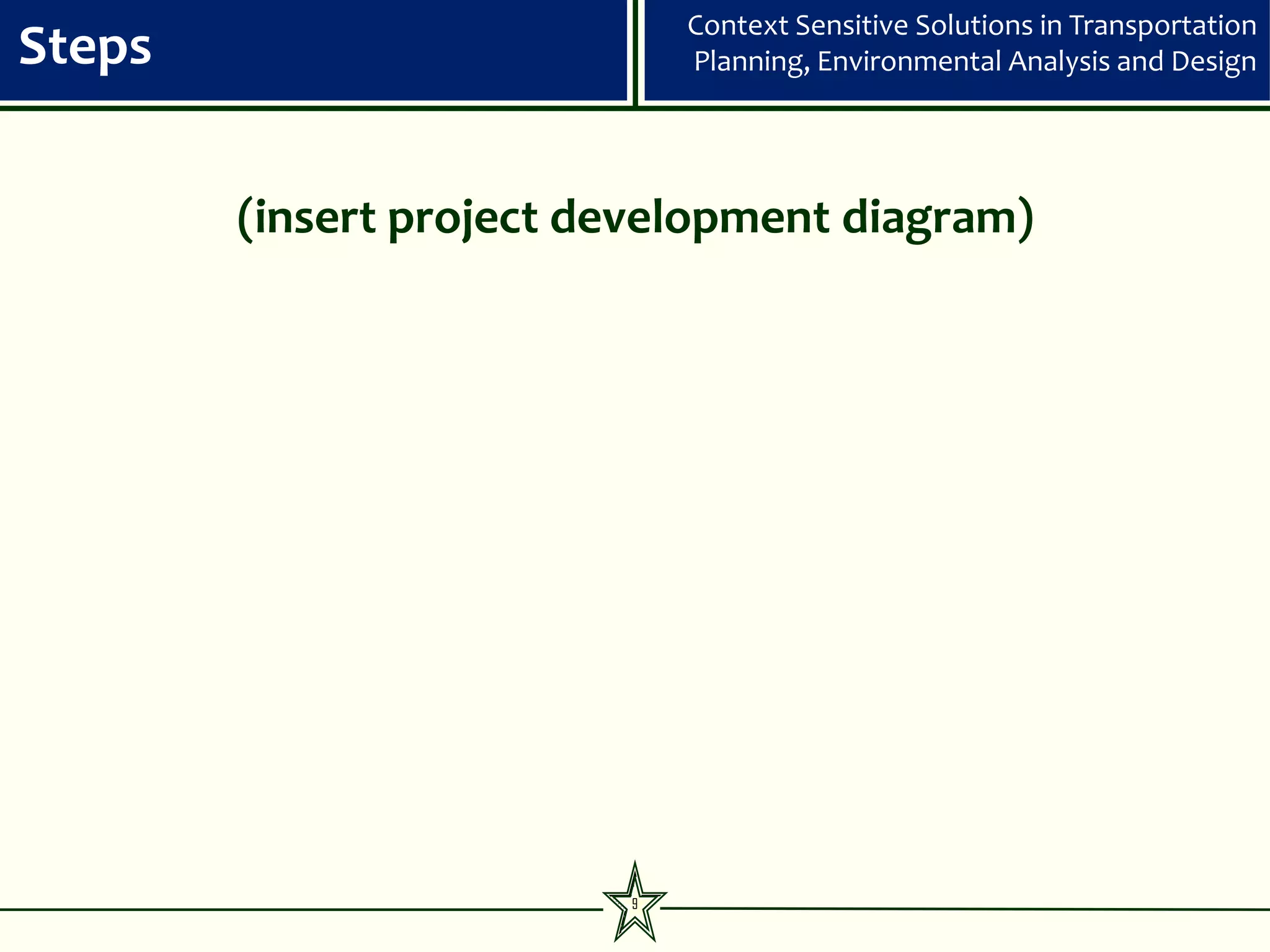 Steps

Context Sensitive Solutions in Transportation Planning, Environmental Analysis and Design

(insert project development diagram)

9